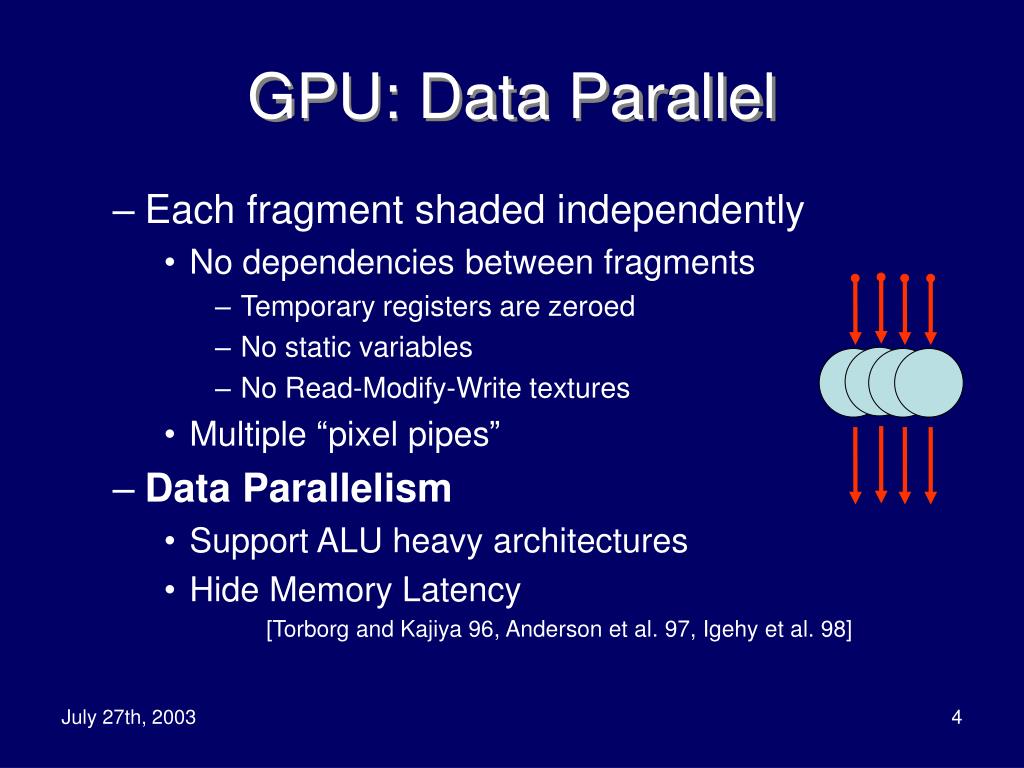 GPU: Data Parallel

– Each fragment shaded independently
• No dependencies between fragments
– Temporary registers are zeroed
– No static variables
– No Read-Modify-Write textures
• Multiple “pixel pipes”

– Data Parallelism
• Support ALU heavy architectures
• Hide Memory Latency
[Torborg and Kajiya 96, Anderson et al. 97, Igehy et al. 98]

July 27th, 2003

4